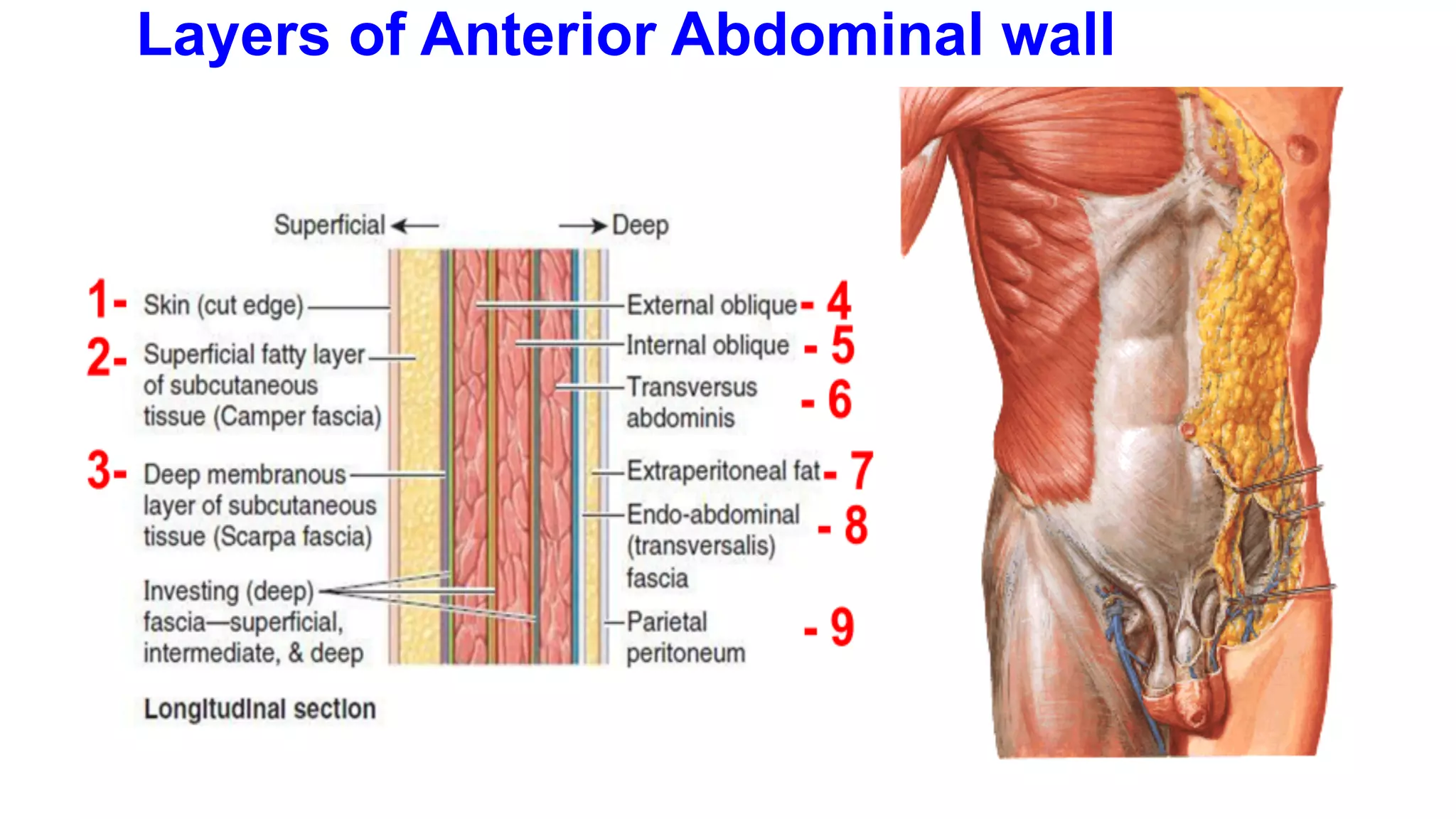 Layers of Anterior Abdominal wall

Superficial ← → Deep

1- Skin (cut edge)

2- Superficial fatty layer of subcutaneous tissue (Camper fascia)

3- Deep membranous layer of subcutaneous tissue (Scarpa fascia)

Investing (deep) fascia—superficial, intermediate, & deep

Longitudinal section

External oblique - 4

Internal oblique - 5

Transversus abdominis - 6

Extraperitoneal fat - 7

Endo-abdominal (transversalis) fascia - 8

Parietal peritoneum - 9